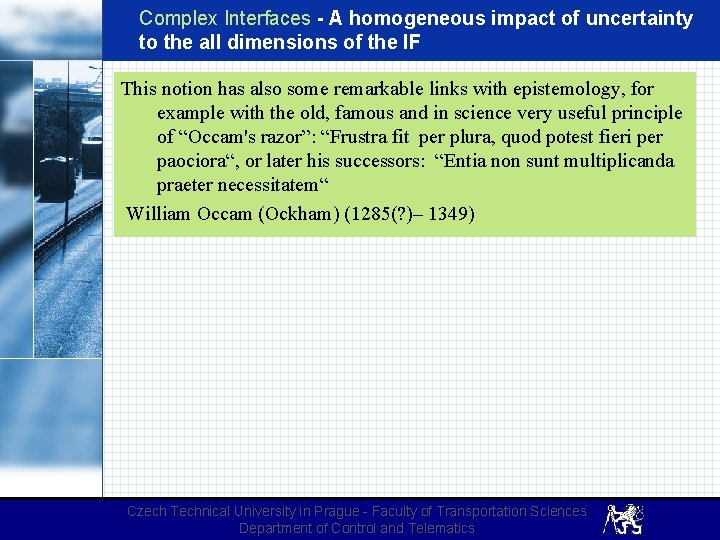 Complex Interfaces - A homogeneous impact of uncertainty to the all dimensions of the IF

This notion has also some remarkable links with epistemology, for example with the old, famous and in science very useful principle of “Occam's razor”: “Frustra fit per plura, quod potest fieri per paociora“, or later his successors: “Entia non sunt multiplicanda praeter necessitatem“

William Occam (Ockham) (1285(?)– 1349)

Czech Technical University in Prague - Faculty of Transportation Sciences
Department of Control and Telematics